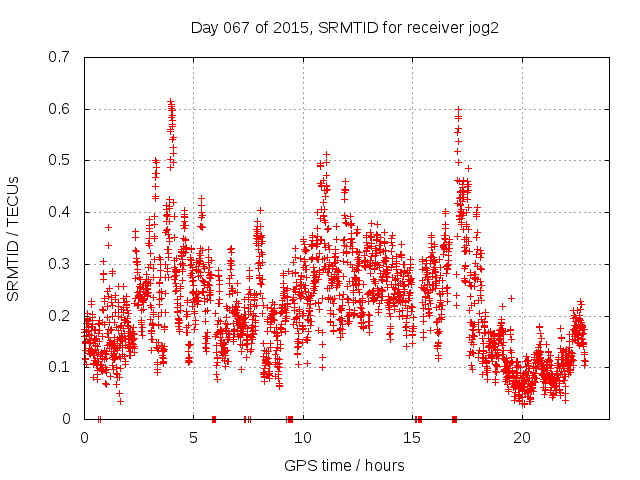 Day 067 of 2015, SRMTID for receiver jog2

SRMTID / TECUs

0.7
0.6
0.5
0.4
0.3
0.2
0.1
0

0
5
10
15
20

GPS time / hours